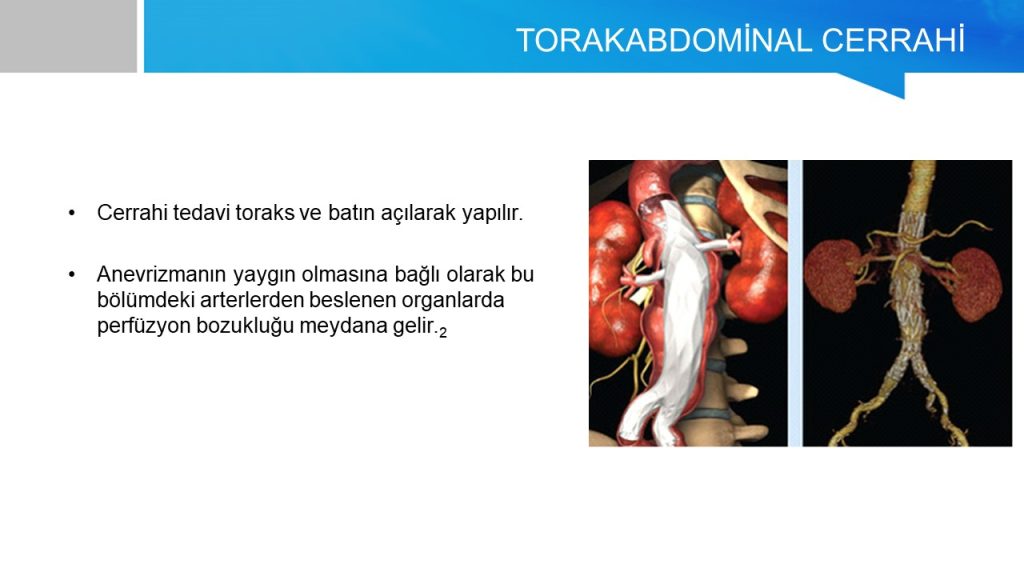 TORAKABDOMİNAL CERRAHİ

• Cerrahi tedavi toraks ve batın açılarak yapılır.

• Anevrizmanın yaygın olmasına bağlı olarak bu bölümdeki arterlerden beslenen organlarda perfüzyon bozukluğu meydana gelir.$_2$